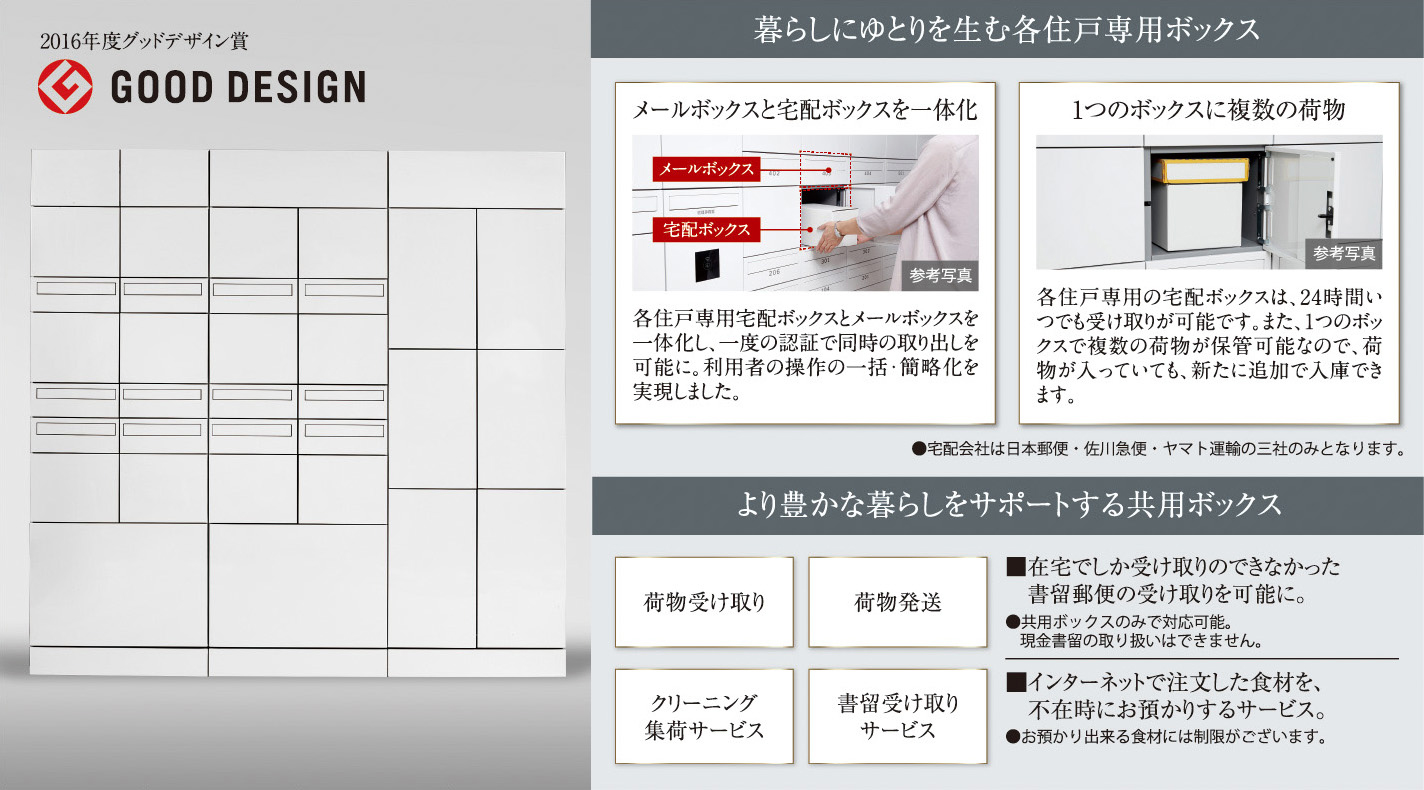 2016年度グッドデザイン賞

GOOD DESIGN

暮らしにゆとりを生む各住戸専用ボックス

メールボックスと宅配ボックスを一体化

メールボックス

宅配ボックス

参考写真

各住戸専用宅配ボックスとメールボックスを一体化し、一度の認証で同時の取り出しを可能に。利用者の操作の一括・簡略化を実現しました。

1つのボックスに複数の荷物

参考写真

各住戸専用の宅配ボックスは、24時間いつでも受け取りが可能です。また、1つのボックスで複数の荷物が保管可能なので、荷物が入っていても、新たに追加で入庫できます。

●宅配会社は日本郵便・佐川急便・ヤマト運輸の三社のみとなります。

より豊かな暮らしをサポートする共用ボックス

荷物受け取り

荷物発送

クリーニング集荷サービス

書留受け取りサービス

■在宅でしか受け取りのできなかった書留郵便の受け取りを可能に。

●共用ボックスのみで対応可能。現金書留の取り扱いはできません。

■インターネットで注文した食材を、不在時にお預かりするサービス。

●お預かり出来る食材には制限がございます。